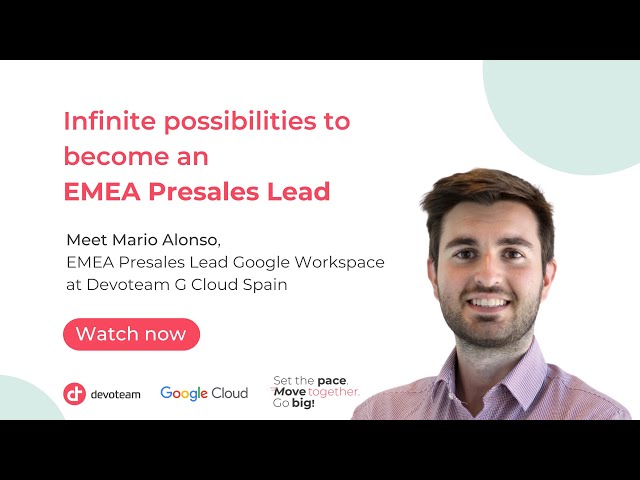 Infinite possibilities to become an EMEA Presales Lead

Meet Mario Alonso,
EMEA Presales Lead Google Workspace
at Devoteam G Cloud Spain

Watch now

devoteam

Google Cloud

Set the pace.
Move together.
Go big!